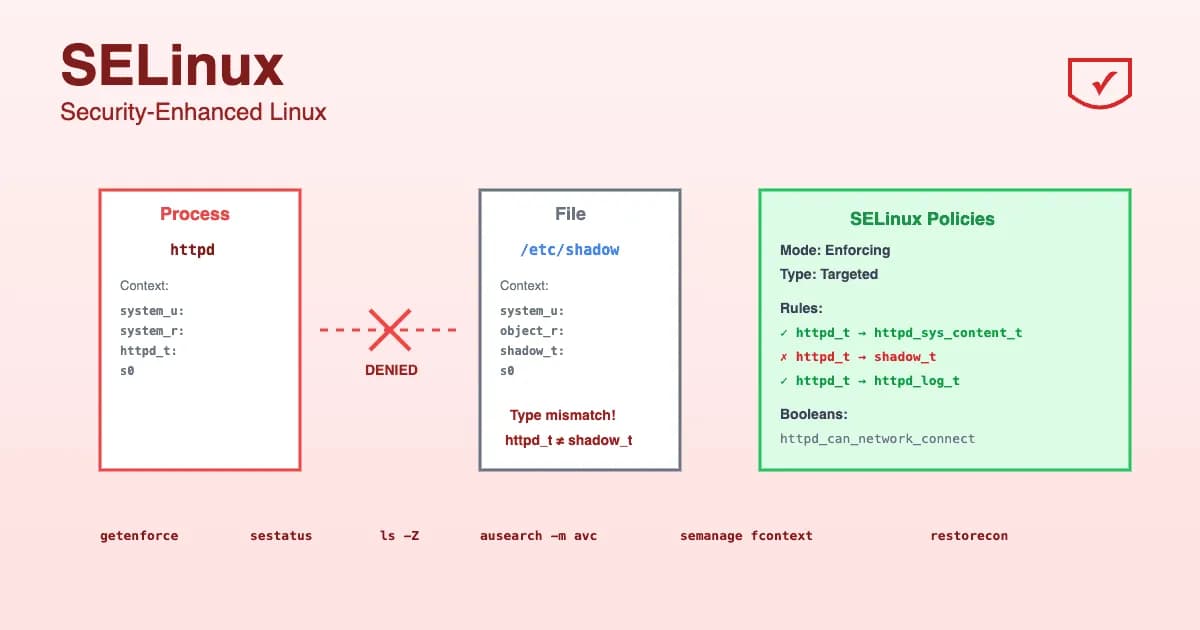 SELinux
Security-Enhanced Linux

Process
httpd
Context:
system_u:
system_r:
httpd_t:
s0

DENIED

File
/etc/shadow
Context:
system_u:
object_r:
shadow_t:
s0
Type mismatch!
httpd_t ≠ shadow_t

SELinux Policies
Mode: Enforcing
Type: Targeted
Rules:
✓ httpd_t → httpd_sys_content_t
✗ httpd_t → shadow_t
✓ httpd_t → httpd_log_t
Booleans:
httpd_can_network_connect

getenforce sestatus ls -Z ausearch -m avc semanage fcontext restorecon